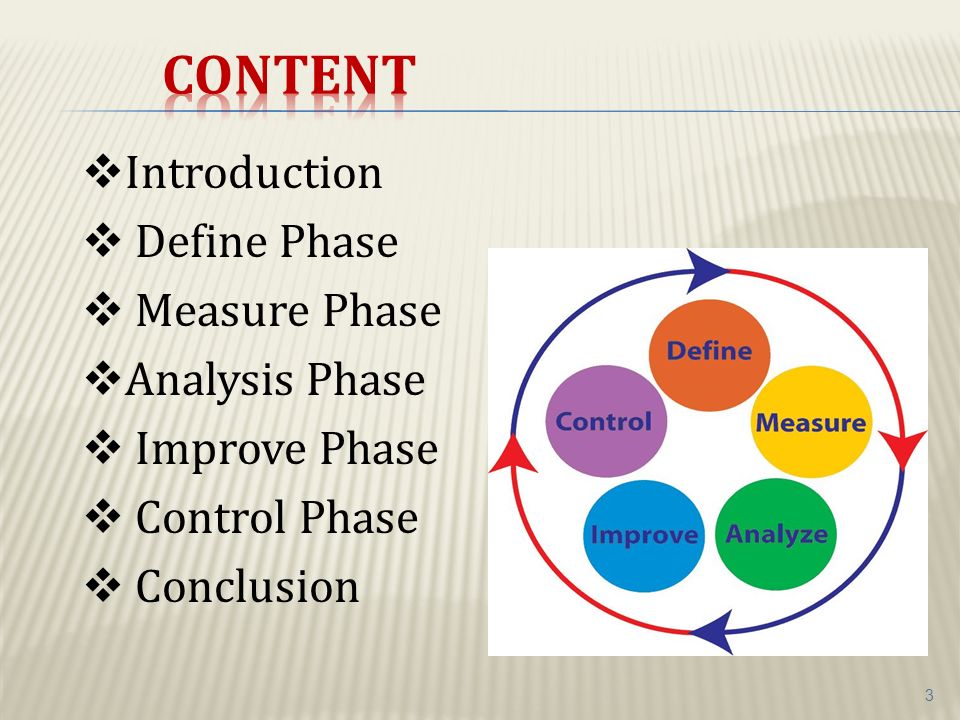 CONTENT

❖Introduction
❖ Define Phase
❖ Measure Phase
❖Analysis Phase
❖ Improve Phase
❖ Control Phase
❖ Conclusion

Define
Measure
Analyze
Improve
Control

3